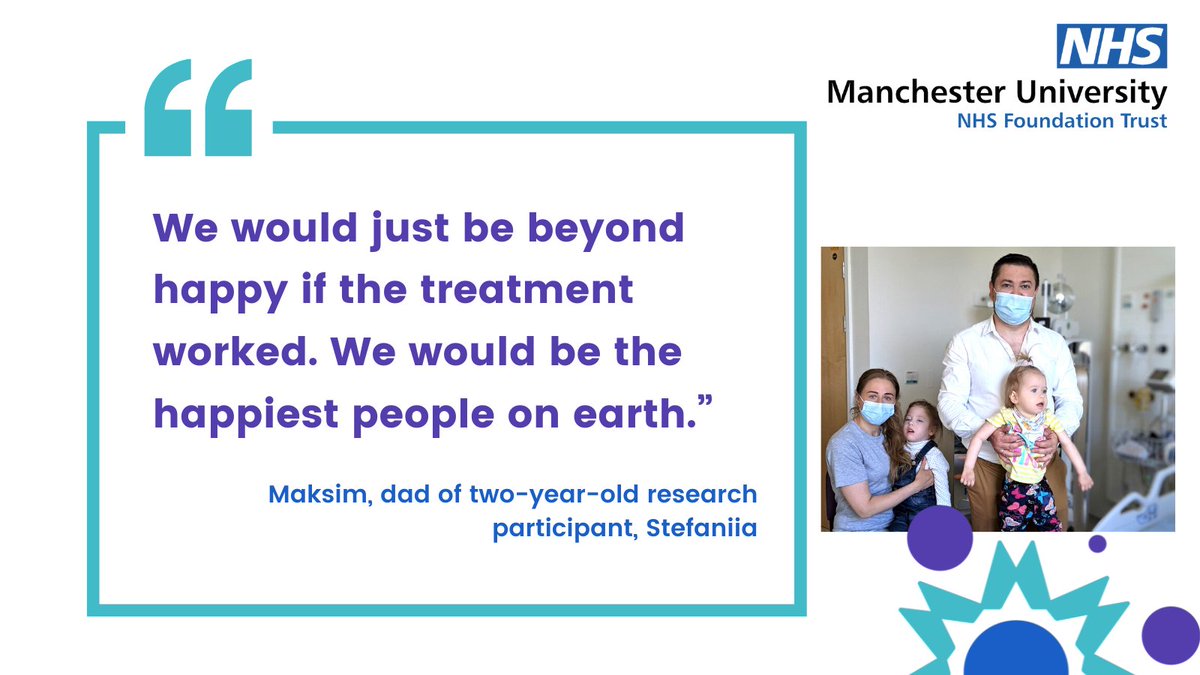 NHS
Manchester University
NHS Foundation Trust

“

We would just be beyond happy if the treatment worked. We would be the happiest people on earth.”

Maksim, dad of two-year-old research participant, Stefaniia